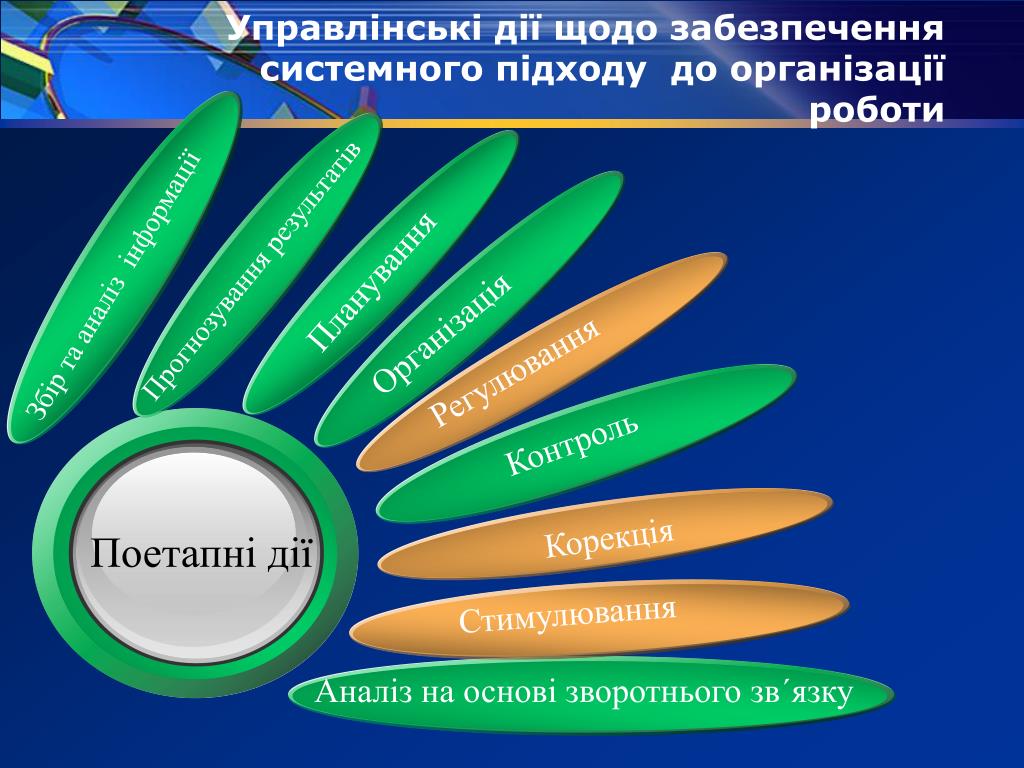 Управлінські дії щодо забезпечення системного підходу до організації роботи

Збір та аналіз інформації

Прогнозування результатів

Планування

Організація

Регулювання

Контроль

Корекція

Стимулювання

Аналіз на основі зворотнього зв´язку

Поетапні дії